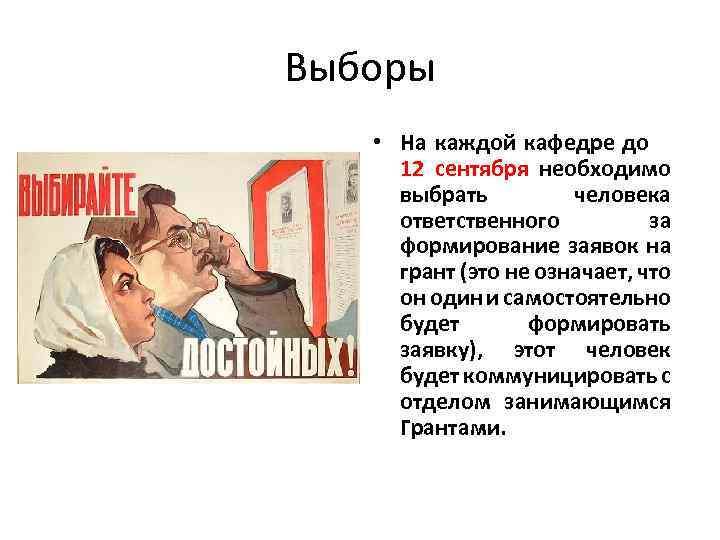 Выборы

ВЫБИРАЙТЕ

ДОСТОЙНЫХ!

• На каждой кафедре до 12 сентября необходимо выбрать человека ответственного за формирование заявок на грант (это не означает, что он один и самостоятельно будет формировать заявку), этот человек будет коммуницировать с отделом занимающимся Грантами.